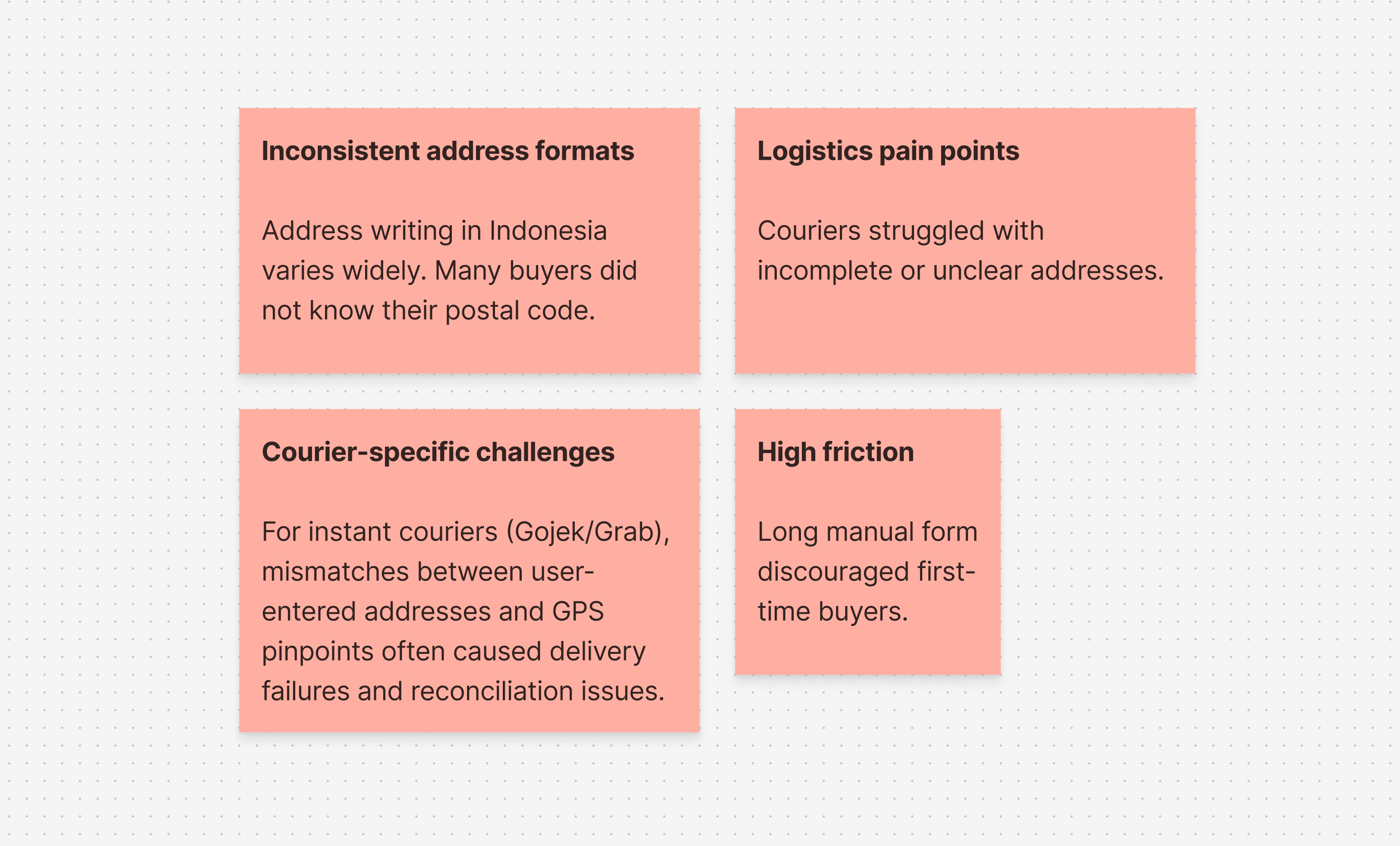 Inconsistent address formats

Address writing in Indonesia varies widely. Many buyers did not know their postal code.

Logistics pain points

Couriers struggled with incomplete or unclear addresses.

Courier-specific challenges

For instant couriers (Gojek/Grab), mismatches between user-entered addresses and GPS pinpoints often caused delivery failures and reconciliation issues.

High friction

Long manual form discouraged first-time buyers.